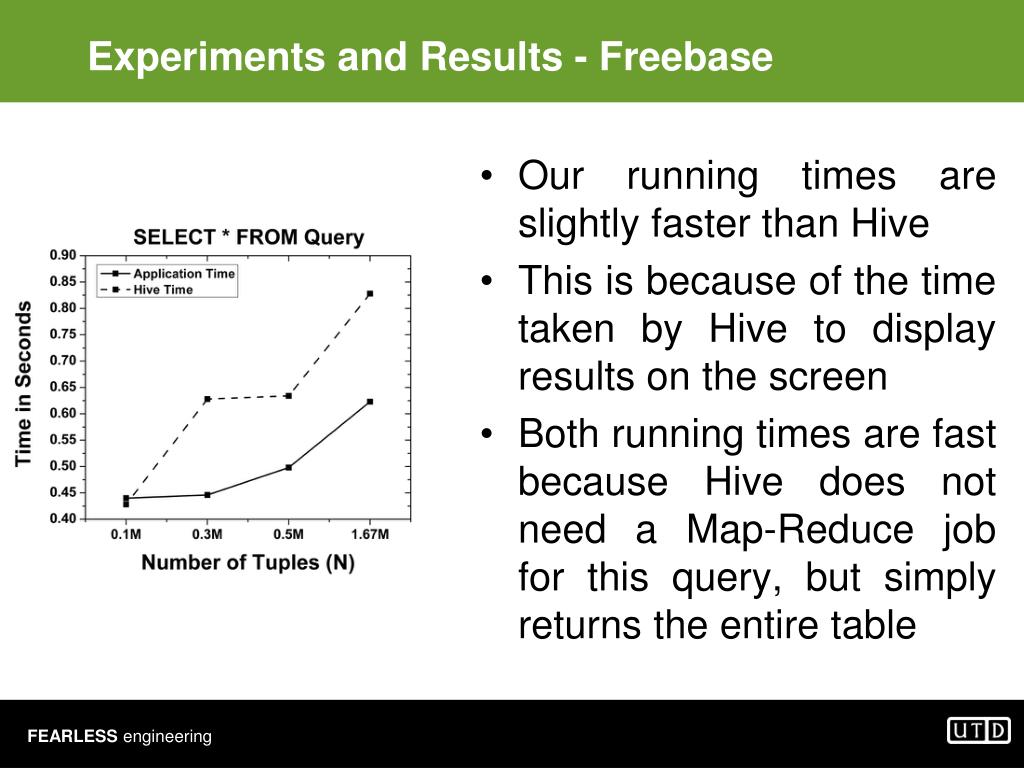 Experiments and Results - Freebase

SELECT * FROM Query

Application Time
Hive Time

Time in Seconds

0.90
0.85
0.80
0.75
0.70
0.65
0.60
0.55
0.50
0.45
0.40

0.1M 0.3M 0.5M 1.67M

Number of Tuples (N)

• Our running times are slightly faster than Hive

• This is because of the time taken by Hive to display results on the screen

• Both running times are fast because Hive does not need a Map-Reduce job for this query, but simply returns the entire table

FEARLESS engineering

UTD